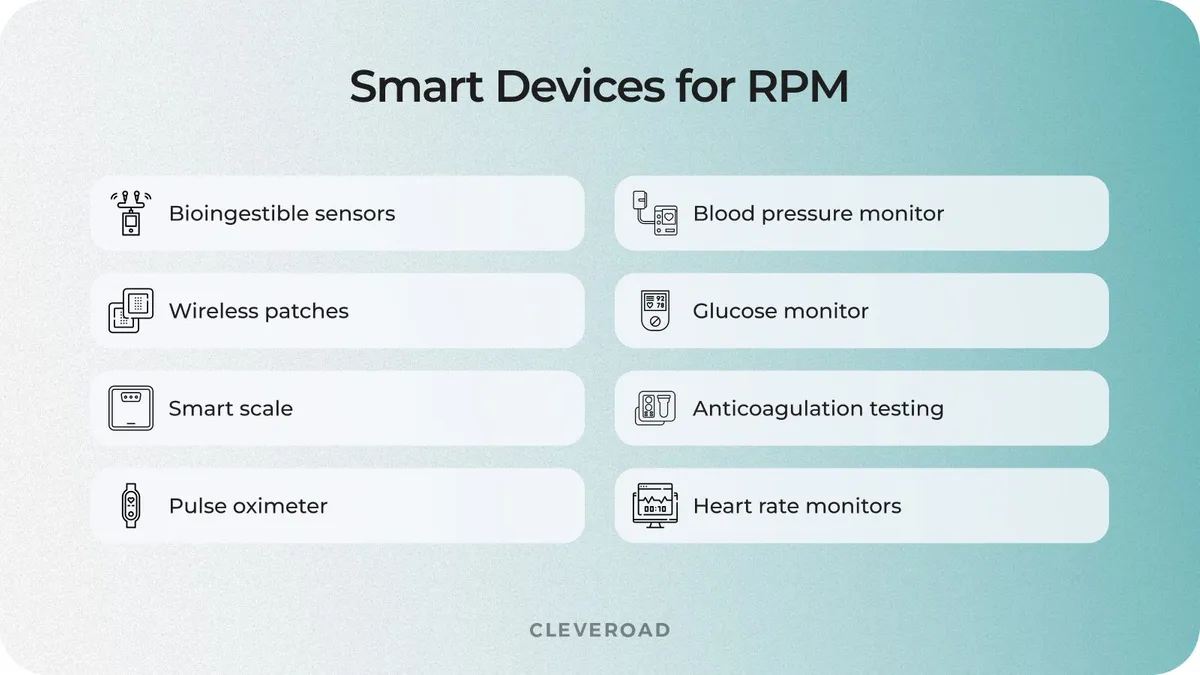 Smart Devices for RPM

Bioingestible sensors

Wireless patches

Smart scale

Pulse oximeter

Blood pressure monitor

Glucose monitor

Anticoagulation testing

Heart rate monitors

CLEVEROAD